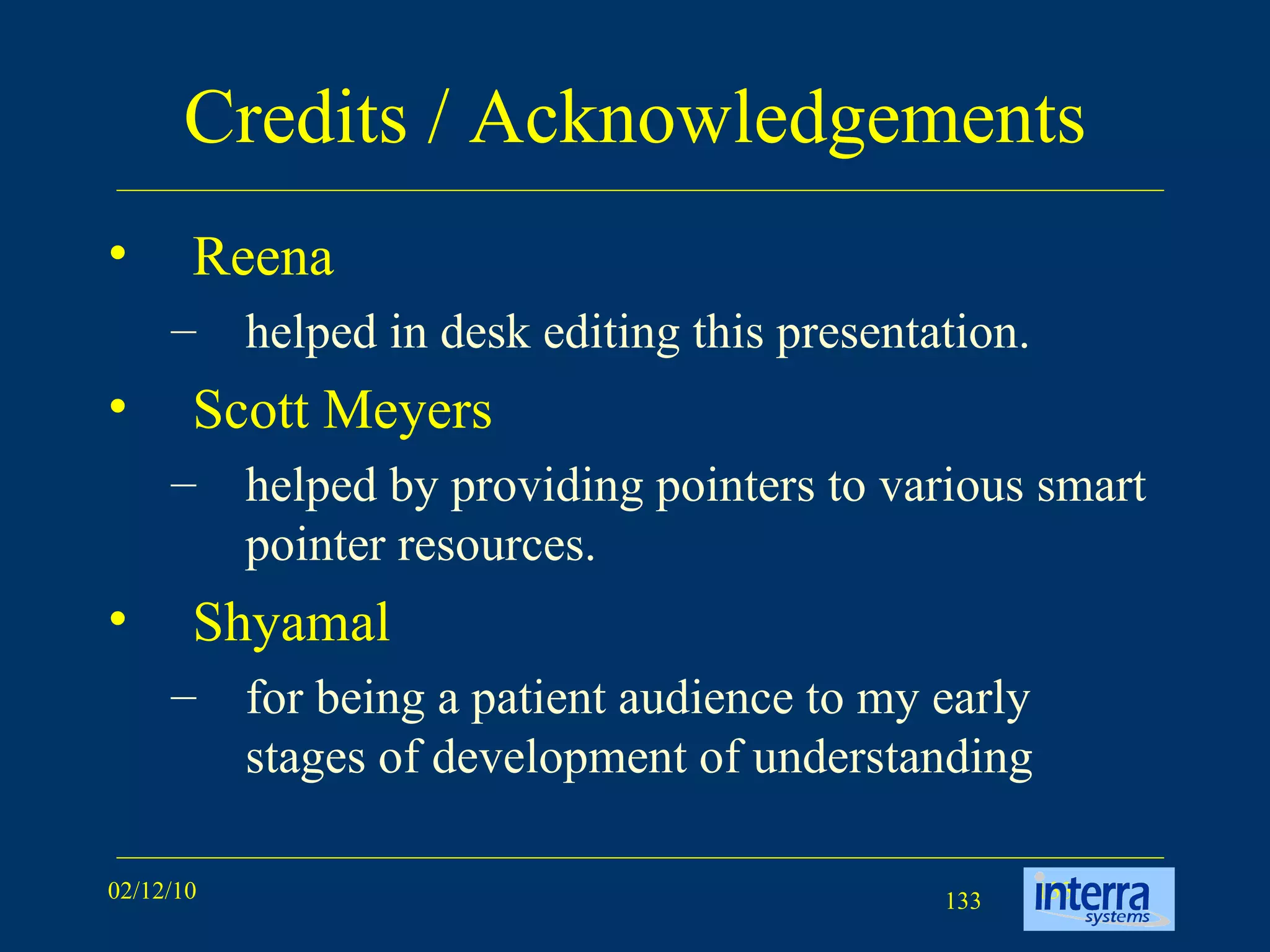 Credits / Acknowledgements

• Reena
– helped in desk editing this presentation.

• Scott Meyers
– helped by providing pointers to various smart pointer resources.

• Shyamal
– for being a patient audience to my early stages of development of understanding

02/12/10

133

interra systems